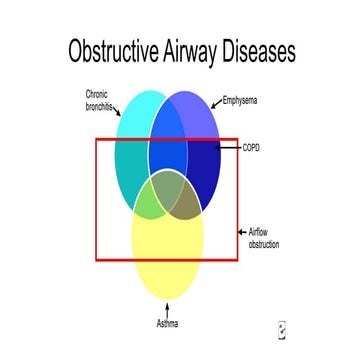 Obstructive Airway Diseases

Chronic bronchitis

Emphysema

COPD

Airflow obstruction

Asthma